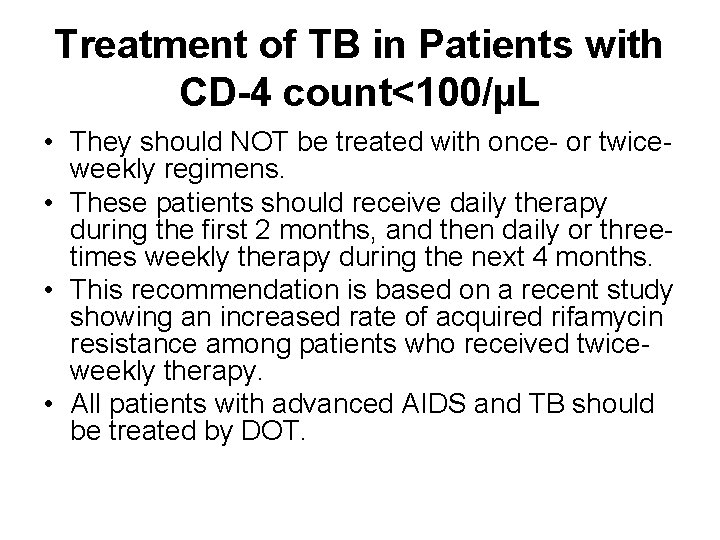 Treatment of TB in Patients with CD-4 count<100/μL

• They should NOT be treated with once- or twice-weekly regimens.
• These patients should receive daily therapy during the first 2 months, and then daily or three-times weekly therapy during the next 4 months.
• This recommendation is based on a recent study showing an increased rate of acquired rifamycin resistance among patients who received twice-weekly therapy.
• All patients with advanced AIDS and TB should be treated by DOT.